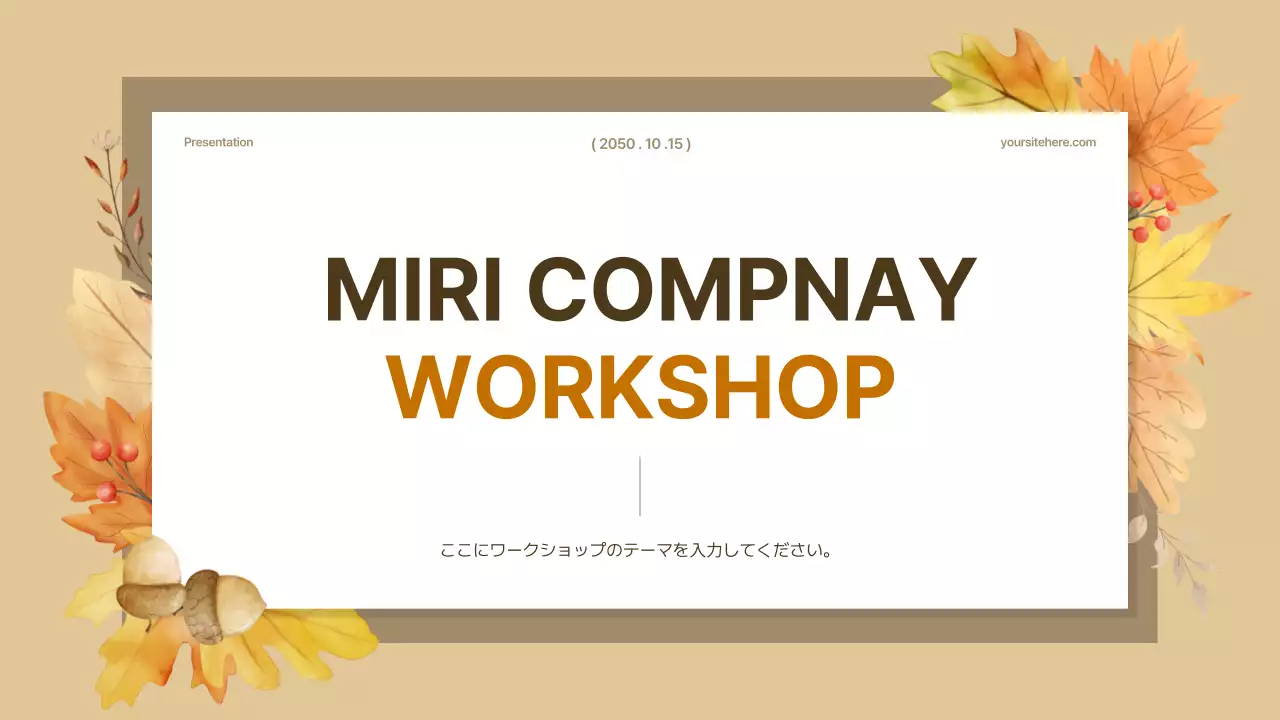 Presentation

( 2050 . 10 .15 )

yoursitehere.com

MIRI COMPNAY
WORKSHOP

ここにワークショップのテーマを入力してください。